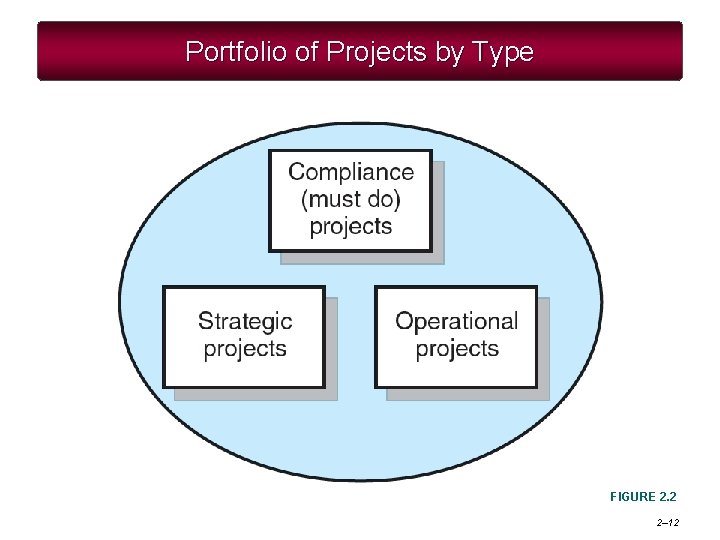 Portfolio of Projects by Type

Compliance (must do) projects

Strategic projects

Operational projects

FIGURE 2.2

2–12